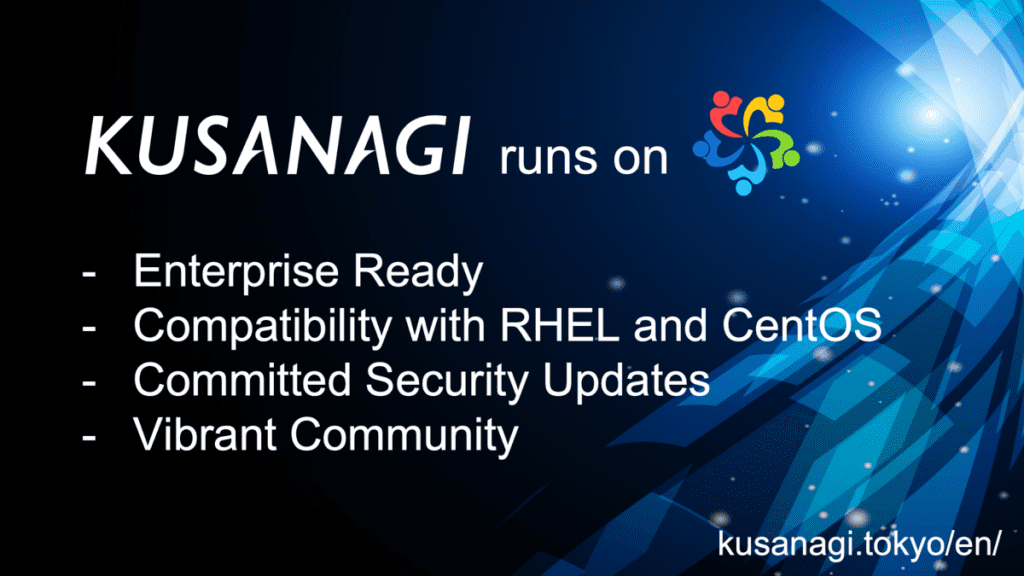 KUSANAGI runs on

- Enterprise Ready
- Compatibility with RHEL and CentOS
- Committed Security Updates
- Vibrant Community

kusanagi.tokyo/en/